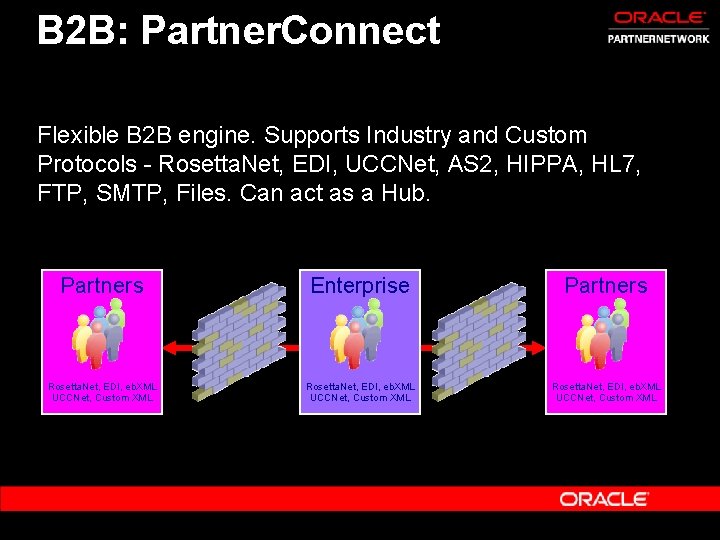 B2B: PartnerConnect

ORACLE
PARTNERNETWORK

Flexible B2B engine. Supports Industry and Custom Protocols - RosettaNet, EDI, UCCNet, AS2, HIPPA, HL7, FTP, SMTP, Files. Can act as a Hub.

Partners

RosettaNet, EDI, ebXML
UCCNet, Custom XML

Enterprise

RosettaNet, EDI, ebXML
UCCNet, Custom XML

Partners

RosettaNet, EDI, ebXML
UCCNet, Custom XML

ORACLE